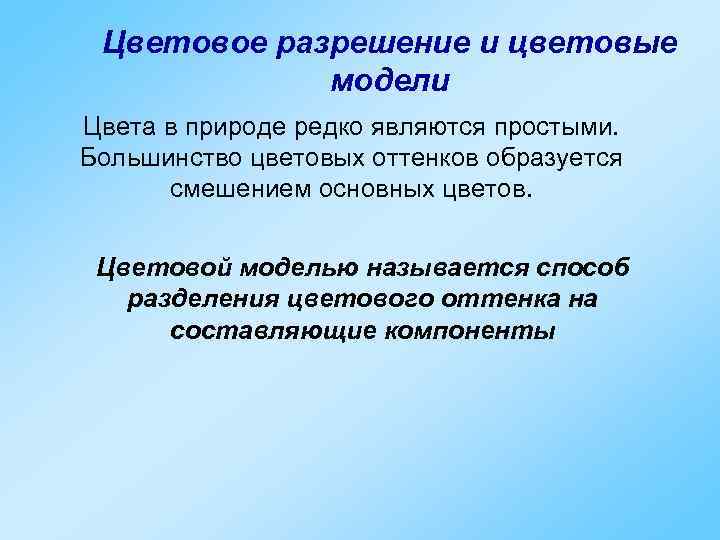 Цветовое разрешение и цветовые модели

Цвета в природе редко являются простыми. Большинство цветовых оттенков образуется смешением основных цветов.

Цветовой моделью называется способ разделения цветового оттенка на составляющие компоненты